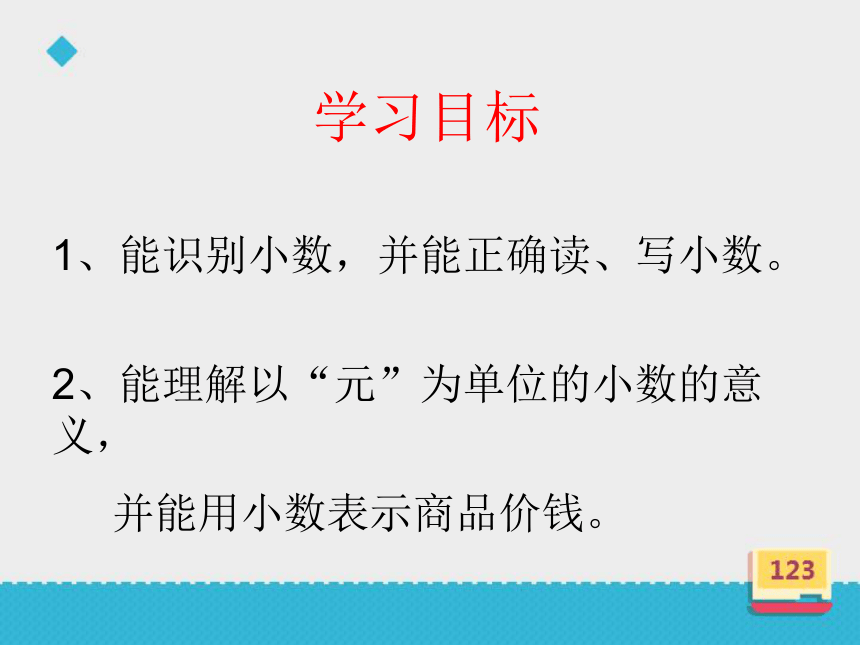 学习目标

1、能识别小数，并能正确读、写小数。

2、能理解以“元”为单位的小数的意义，

并能用小数表示商品价钱。

123